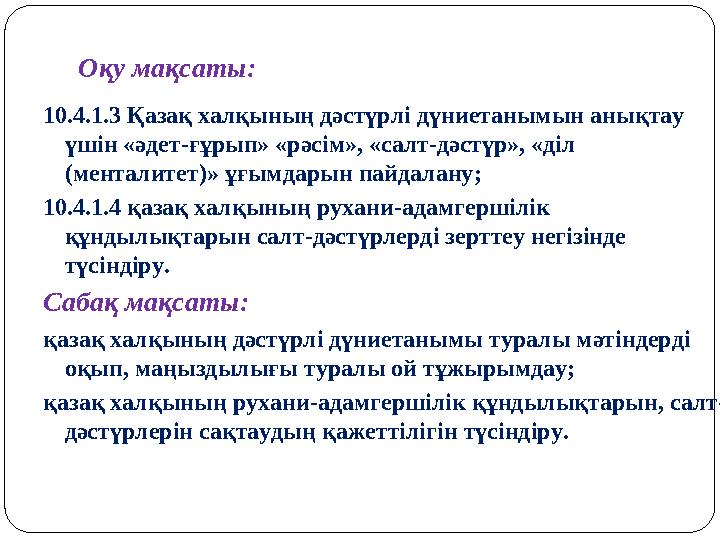 Оқу мақсаты:

10.4.1.3 Қазақ халқының дәстүрлі дүниетанымын анықтау үшін «әдет-ғұрып» «рәсім», «салт-дәстүр», «діл (менталитет)» ұғымдарын пайдалану;

10.4.1.4 қазақ халқының рухани-адамгершілік құндылықтарын салт-дәстүрлерді зерттеу негізінде түсіндіру.

Сабақ мақсаты:

қазақ халқының дәстүрлі дүниетанымы туралы мәтіндерді оқып, маңыздылығы туралы ой тұжырымдау;

қазақ халқының рухани-адамгершілік құндылықтарын, салт-дәстүрлерін сақтаудың қажеттілігін түсіндіру.